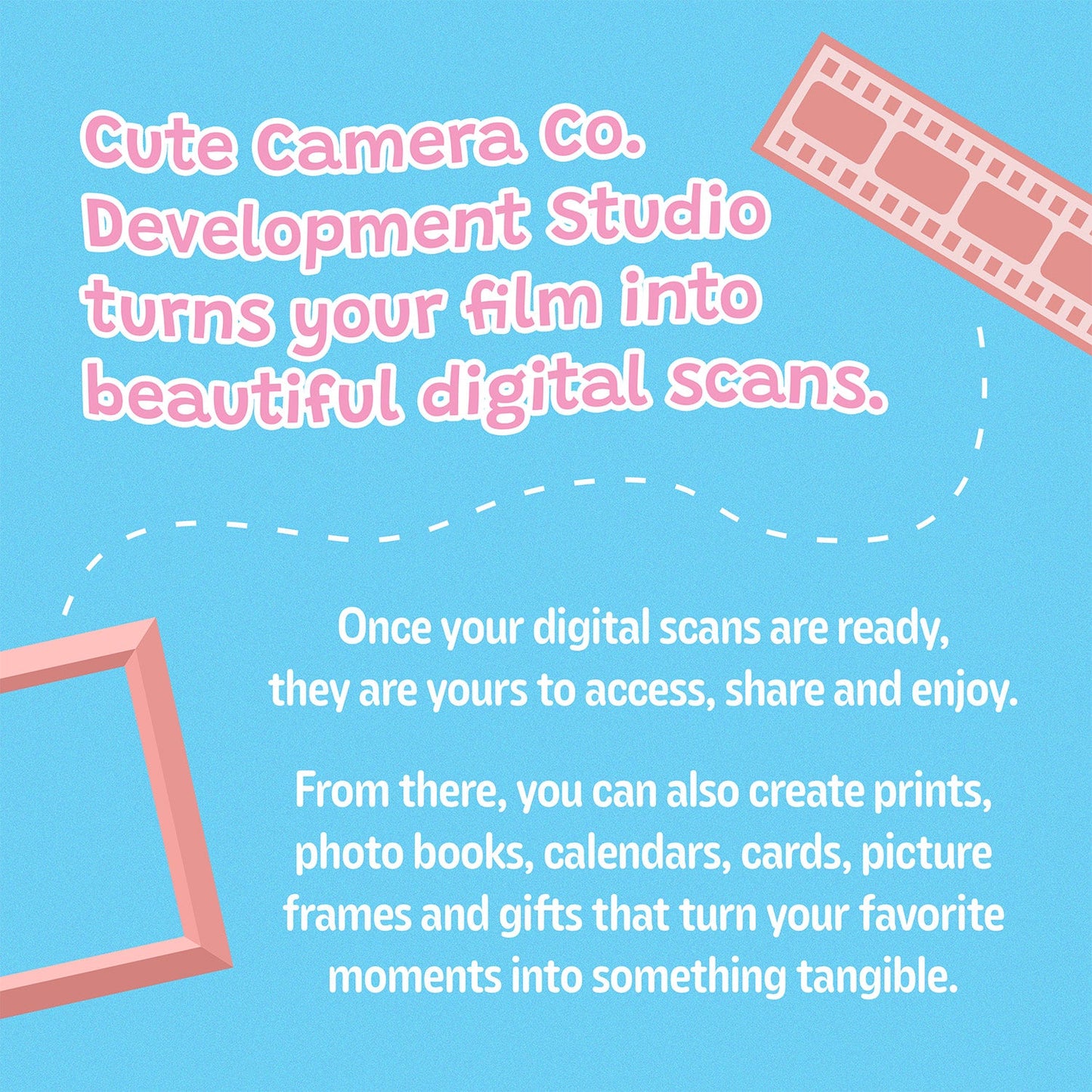 Cute Camera Co. Development Studio turns your film into beautiful digital scans.

Once your digital scans are ready, they are yours to access, share and enjoy.

From there, you can also create prints, photo books, calendars, cards, picture frames and gifts that turn your favorite moments into something tangible.